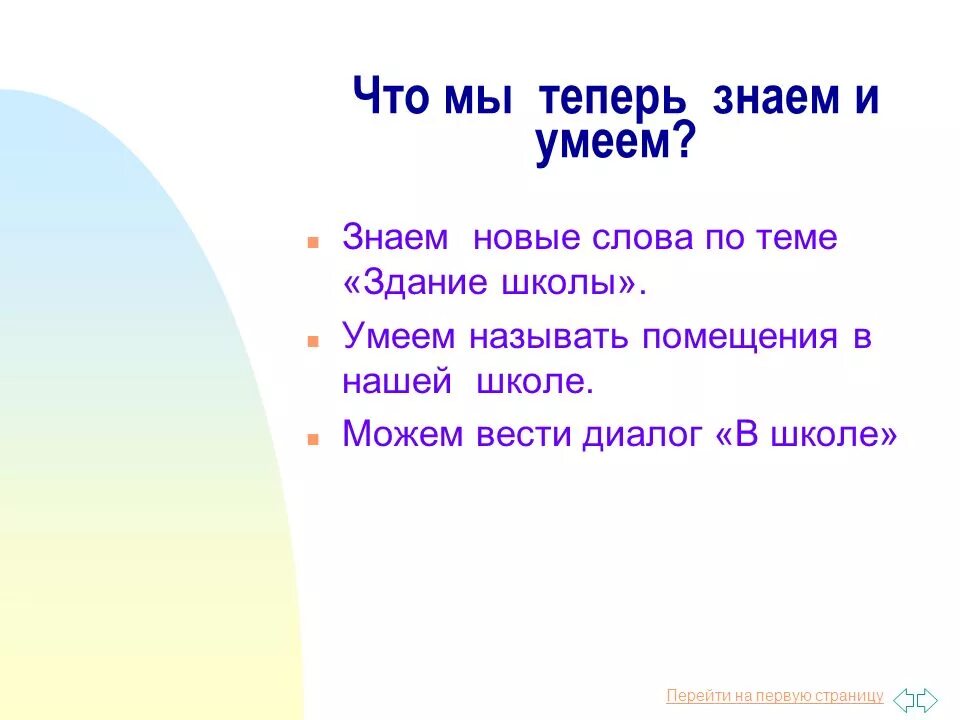 Что мы теперь знаем и умеем?

Знаем новые слова по теме «Здание школы».

Умеем называть помещения в нашей школе.

Можем вести диалог «В школе»

Перейти на первую страницу